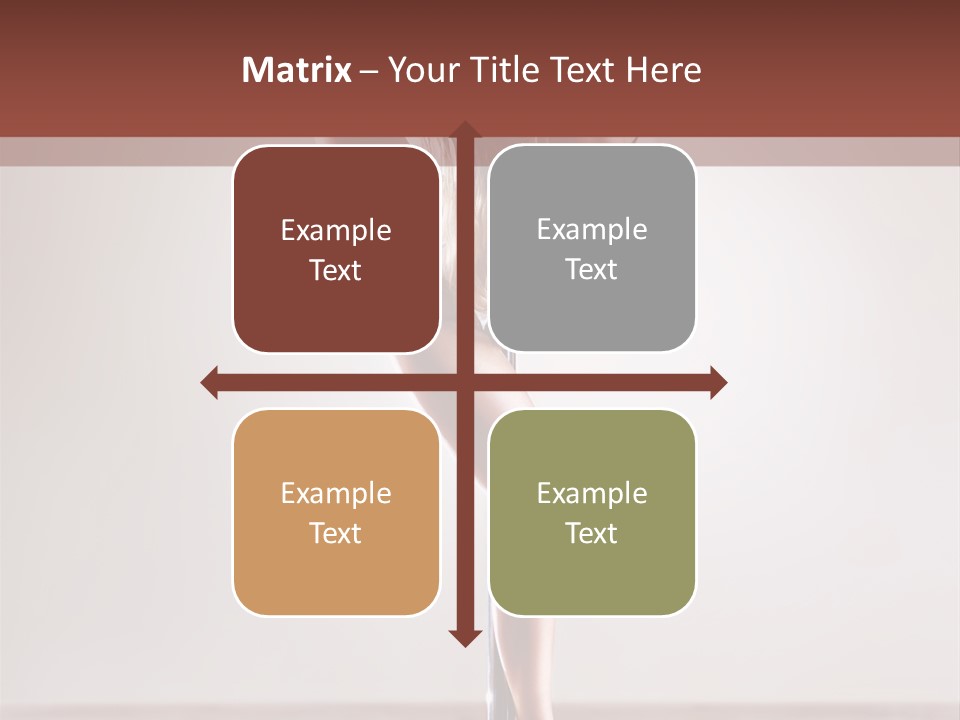 Matrix – Your Title Text Here

Example Text

Example Text

Example Text

Example Text